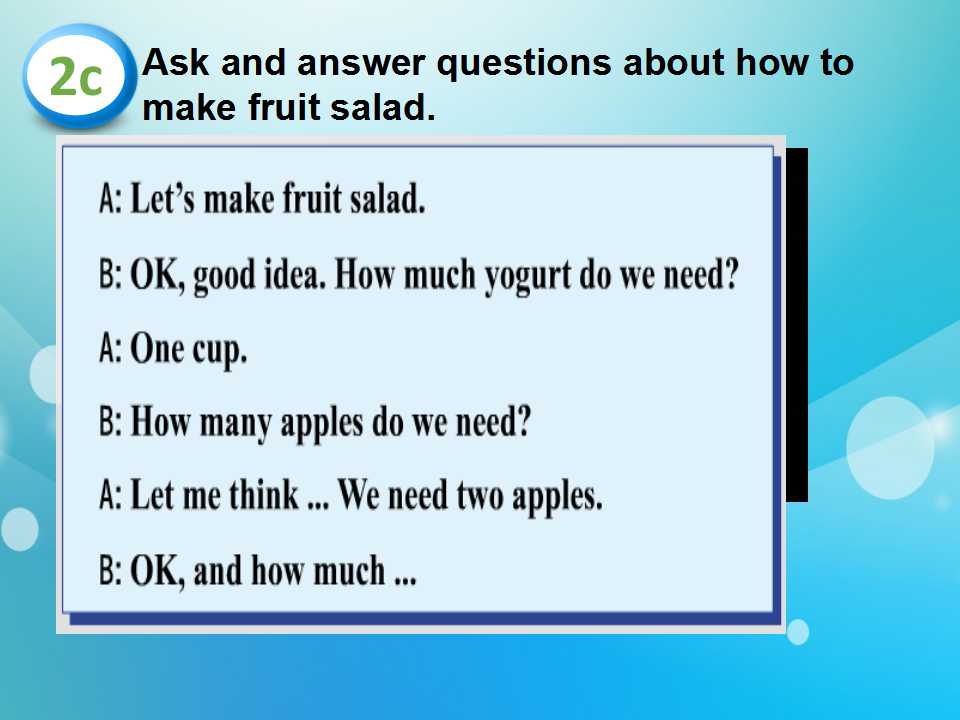 2c

Ask and answer questions about how to make fruit salad.

A: Let's make fruit salad.

B: OK, good idea. How much yogurt do we need?

A: One cup.

B: How many apples do we need?

A: Let me think ... We need two apples.

B: OK, and how much ...